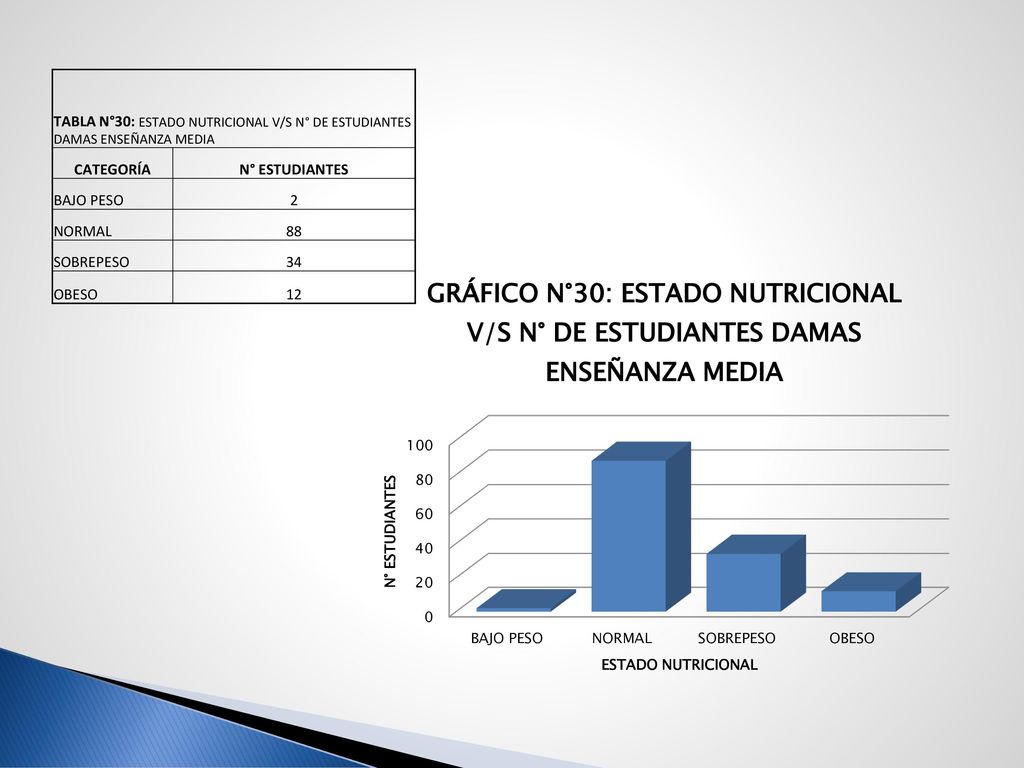 TABLA N°30: ESTADO NUTRICIONAL V/S N° DE ESTUDIANTES DAMAS ENSEÑANZA MEDIA

| CATEGORÍA | N° ESTUDIANTES |
|---|---|
| BAJO PESO | 2 |
| NORMAL | 88 |
| SOBREPESO | 34 |
| OBESO | 12 |

GRÁFICO N°30: ESTADO NUTRICIONAL V/S N° DE ESTUDIANTES DAMAS ENSEÑANZA MEDIA

N° ESTUDIANTES

100
80
60
40
20
0

BAJO PESO
NORMAL
SOBREPESO
OBESO

ESTADO NUTRICIONAL